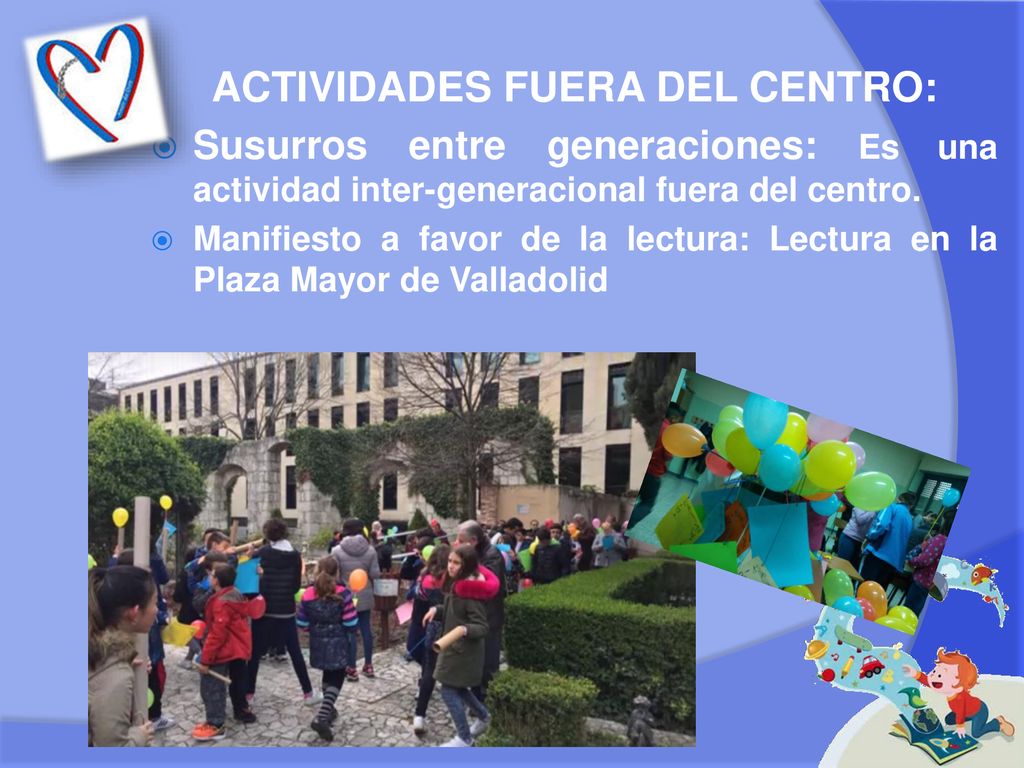 ACTIVIDADES FUERA DEL CENTRO:

Susurros entre generaciones: Es una actividad inter-generacional fuera del centro.

Manifiesto a favor de la lectura: Lectura en la Plaza Mayor de Valladolid